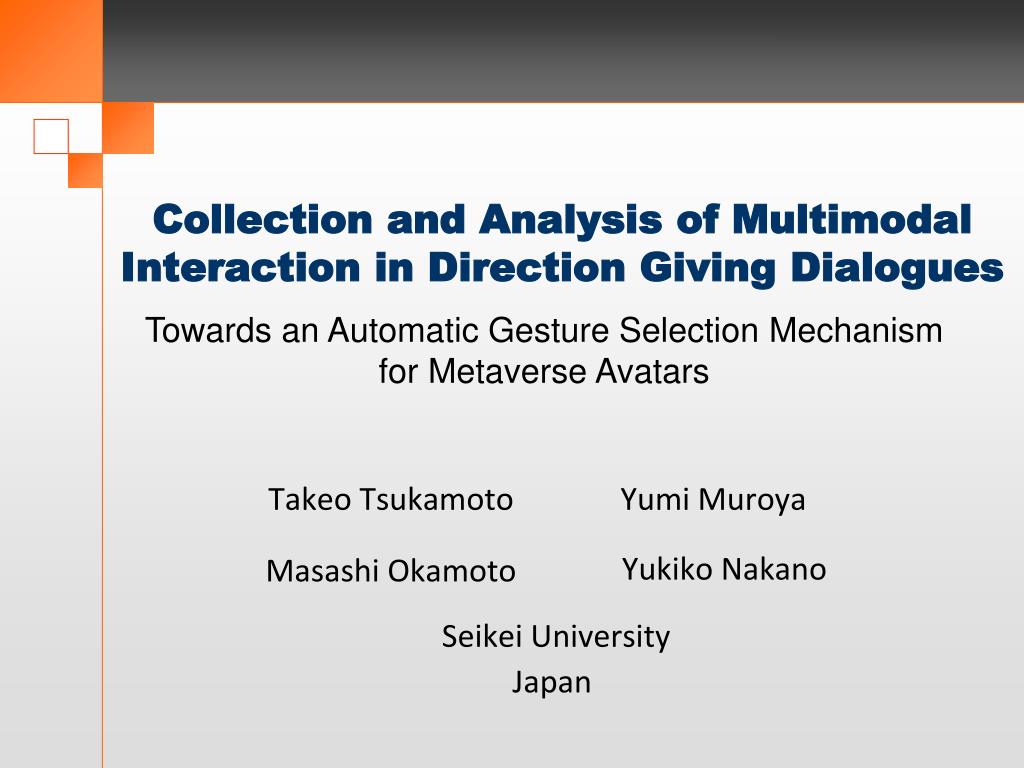 Collection and Analysis of Multimodal Interaction in Direction Giving Dialogues

Towards an Automatic Gesture Selection Mechanism for Metaverse Avatars

Takeo Tsukamoto

Yumi Muroya

Masashi Okamoto

Yukiko Nakano

Seikei University
Japan